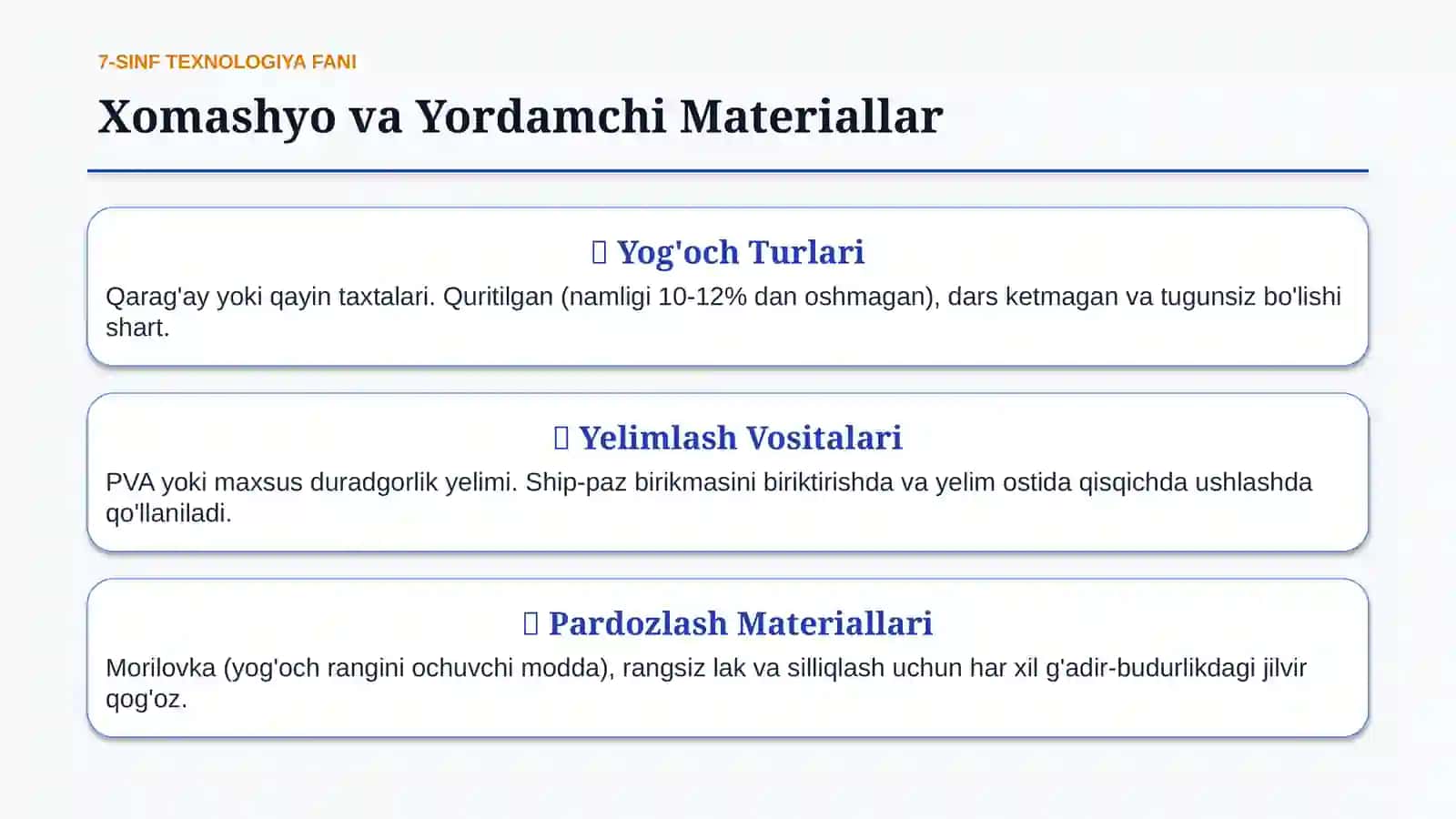 7-SINF TEXNOLOGIYA FANI

Xomashyo va Yordamchi Materiallar

Yog'och Turlari

Qarag'ay yoki qayin taxtalari. Quritilgan (namligi 10-12% dan oshmagan), dars ketmagan va tugunsiz bo'lishi shart.

Yelimlash Vositalari

PVA yoki maxsus duradgorlik yelimi. Ship-paz birikmasini biriktirishda va yelim ostida qisqichda ushlashda qo'llaniladi.

Pardozlash Materiallari

Morilovka (yog'och rangini ochuvchi modda), rangsiz lak va silliqlash uchun har xil g'adir-budurlikdagi jilvir qog'oz.